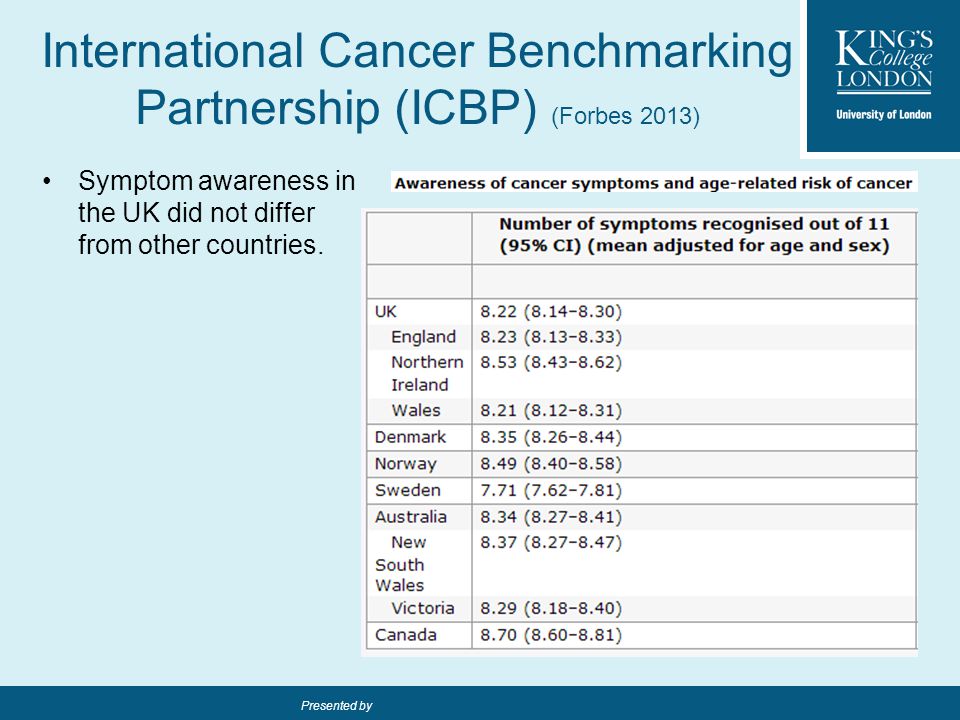 International Cancer Benchmarking Partnership (ICBP) (Forbes 2013)

KING'S College LONDON
University of London

• Symptom awareness in the UK did not differ from other countries.

Awareness of cancer symptoms and age-related risk of cancer

| | Number of symptoms recognised out of 11 (95% CI) (mean adjusted for age and sex) |
|---|---|
| | |
| UK | 8.22 (8.14–8.30) |
| England | 8.23 (8.13–8.33) |
| Northern Ireland | 8.53 (8.43–8.62) |
| Wales | 8.21 (8.12–8.31) |
| Denmark | 8.35 (8.26–8.44) |
| Norway | 8.49 (8.40–8.58) |
| Sweden | 7.71 (7.62–7.81) |
| Australia | 8.34 (8.27–8.41) |
| New South Wales | 8.37 (8.27–8.47) |
| Victoria | 8.29 (8.18–8.40) |
| Canada | 8.70 (8.60–8.81) |

Presented by